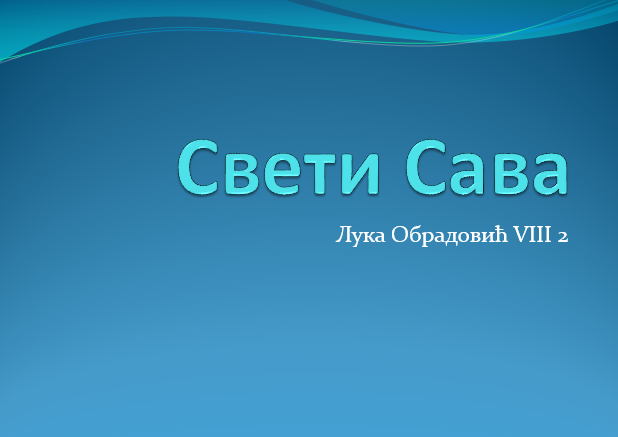 Свети Сава

Лука Обрадовић VIII 2